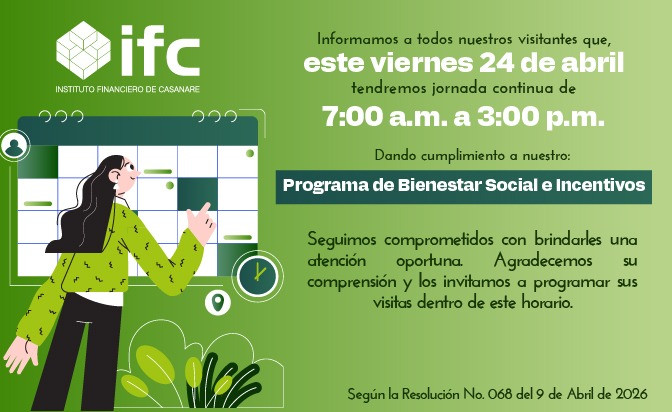 ifc
INSTITUTO FINANCIERO DE CASANARE

Informamos a todos nuestros visitantes que,
este viernes 24 de abril
tendremos jornada continua de
7:00 a.m. a 3:00 p.m.

Dando cumplimiento a nuestro:
Programa de Bienestar Social e Incentivos

Seguimos comprometidos con brindarles una atención oportuna. Agradecemos su comprensión y los invitamos a programar sus visitas dentro de este horario.

Según la Resolución No. 068 del 9 de Abril de 2026